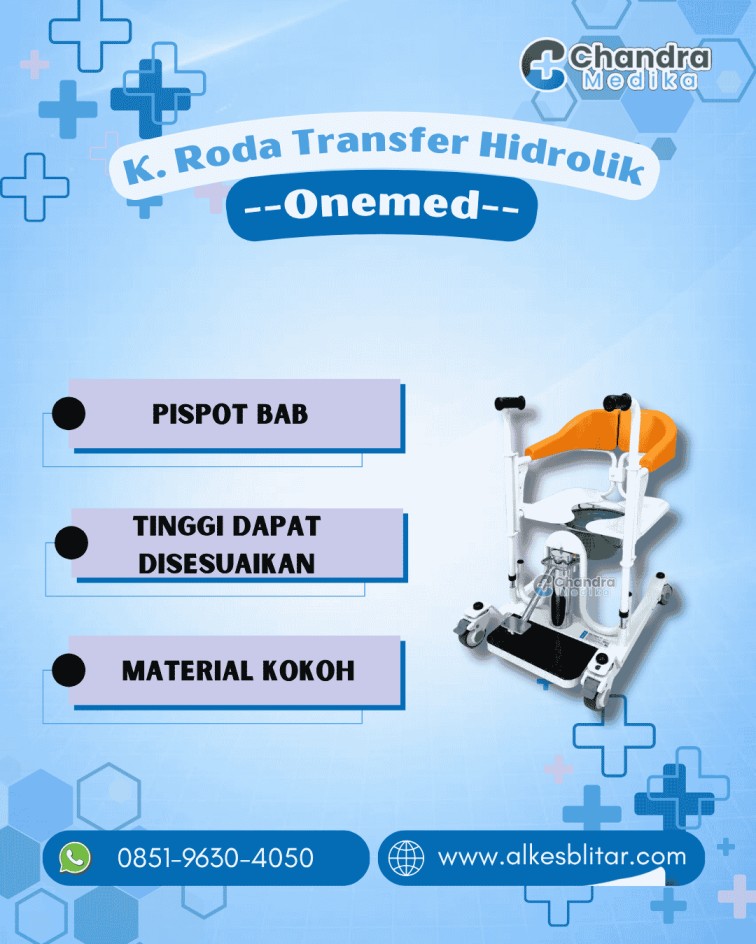 Chandra Medika

K. Roda Transfer Hidrolik

--Onemed--

PISPOT BAB

TINGGI DAPAT DISESUAIKAN

MATERIAL KOKOH

Chandra Medika

0851-9630-4050

www.alkesblitar.com